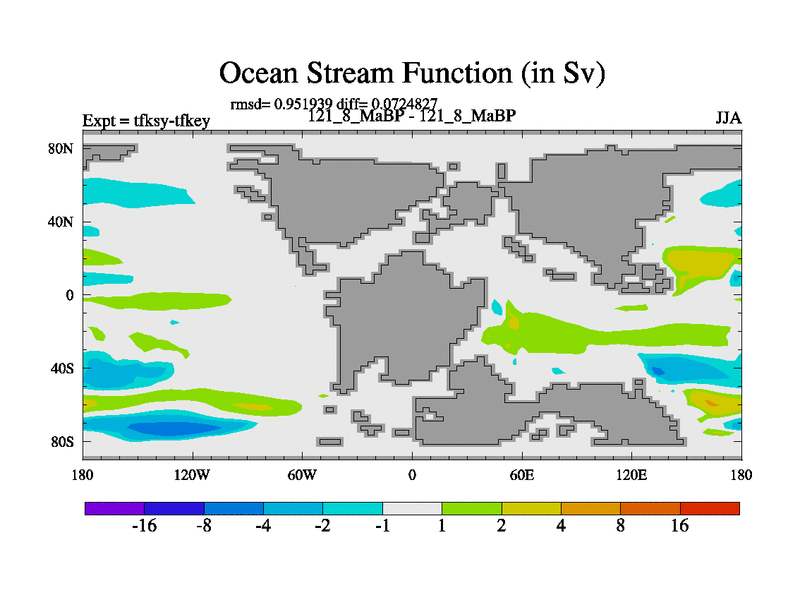 Ocean Stream Function (in Sv)

rmsd= 0.951939 diff= 0.0724827

Expt = tfksy-tfkey

121_8_MaBP - 121_8_MaBP

JJA

80N
40N
0
40S
80S

180
120W
60W
0
60E
120E
180

-16
-8
-4
-2
-1
1
2
4
8
16